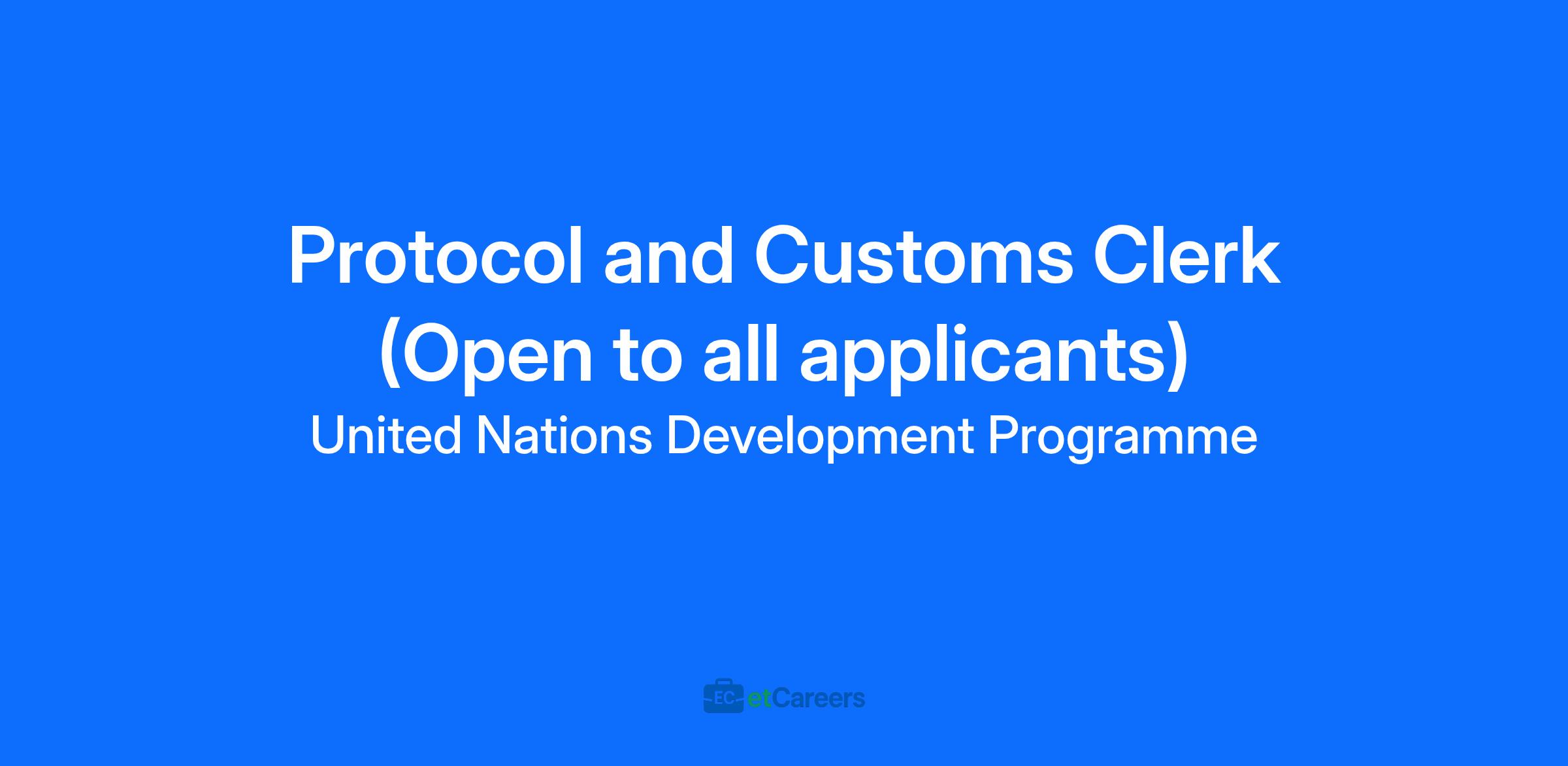 Protocol and Customs Clerk (Open to all applicants)
United Nations Development Programme

EC etCareers